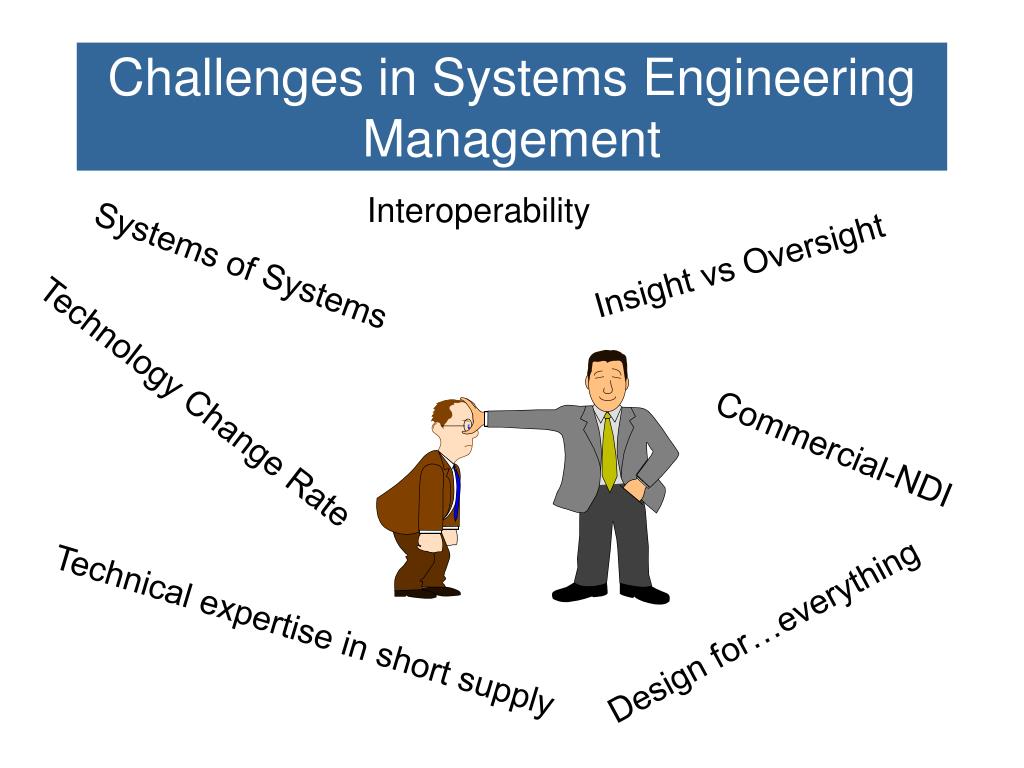 Challenges in Systems Engineering Management

Interoperability

Systems of Systems

Insight vs Oversight

Technology Change Rate

Commercial-NDI

Technical expertise in short supply

Design for…everything